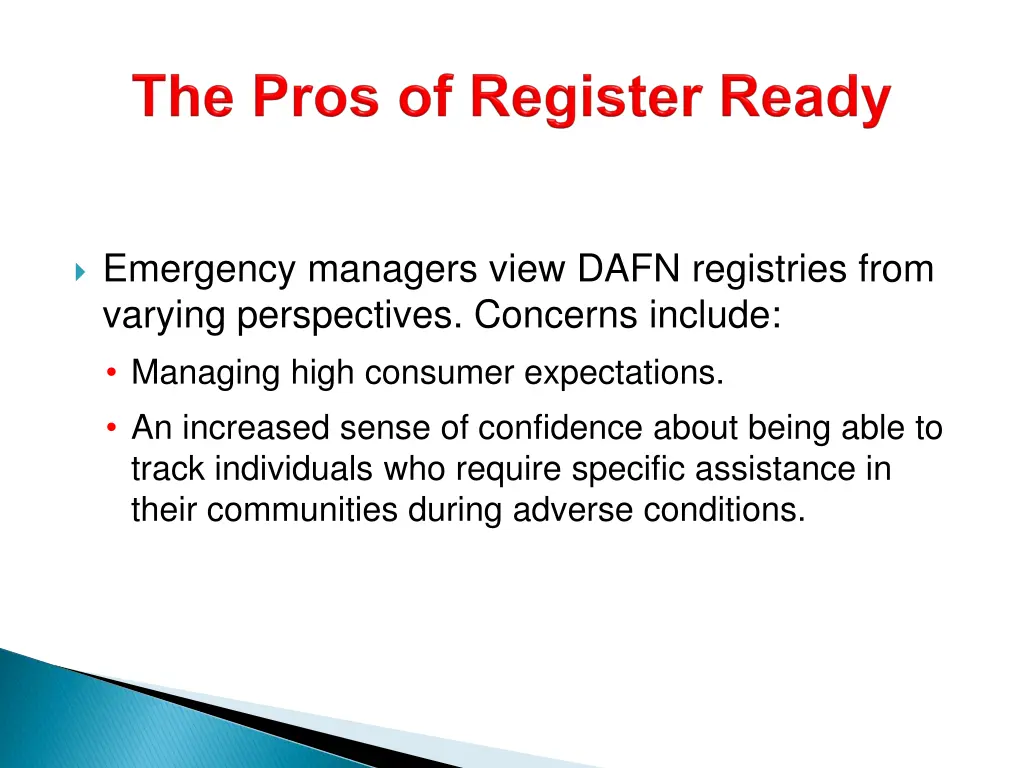 The Pros of Register Ready

Emergency managers view DAFN registries from varying perspectives. Concerns include:

• Managing high consumer expectations.
• An increased sense of confidence about being able to track individuals who require specific assistance in their communities during adverse conditions.